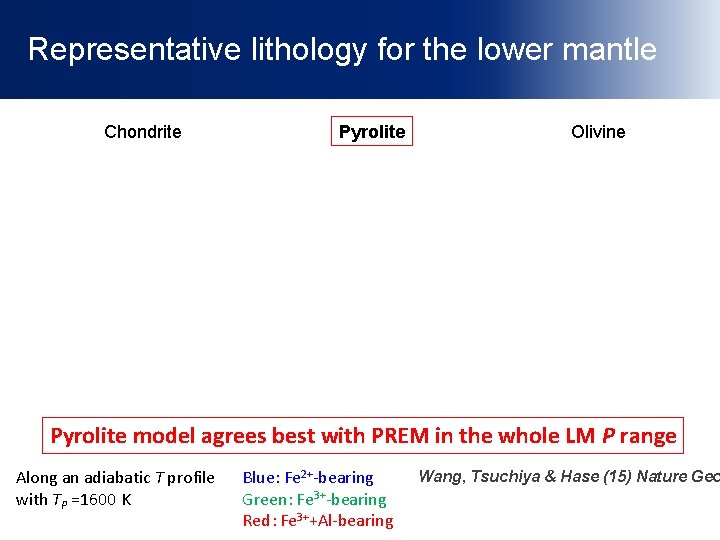 Representative lithology for the lower mantle

Chondrite

Pyrolite

Olivine

Pyrolite model agrees best with PREM in the whole LM $P$ range

Along an adiabatic $T$ profile with $T_P$ =1600 K

Blue: $Fe^{2+}$-bearing
Green: $Fe^{3+}$-bearing
Red: $Fe^{3+}$+Al-bearing

Wang, Tsuchiya & Hase (15) Nature Geo